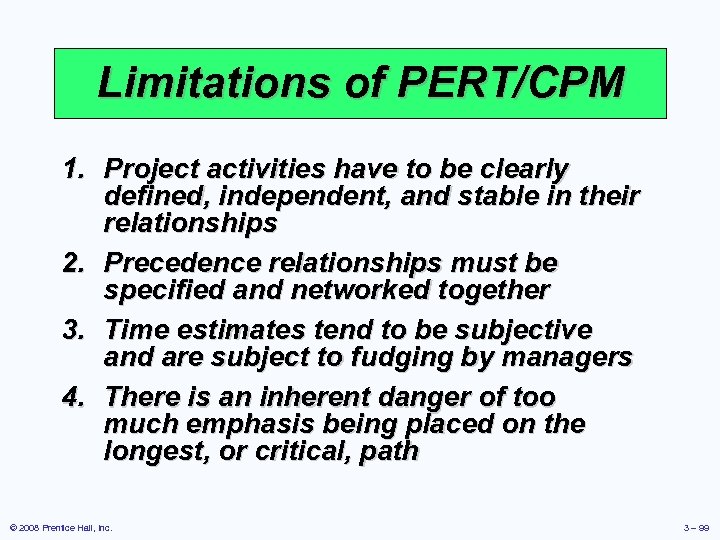 Limitations of PERT/CPM

1. Project activities have to be clearly defined, independent, and stable in their relationships
2. Precedence relationships must be specified and networked together
3. Time estimates tend to be subjective and are subject to fudging by managers
4. There is an inherent danger of too much emphasis being placed on the longest, or critical, path

© 2008 Prentice Hall, Inc.

3 – 99